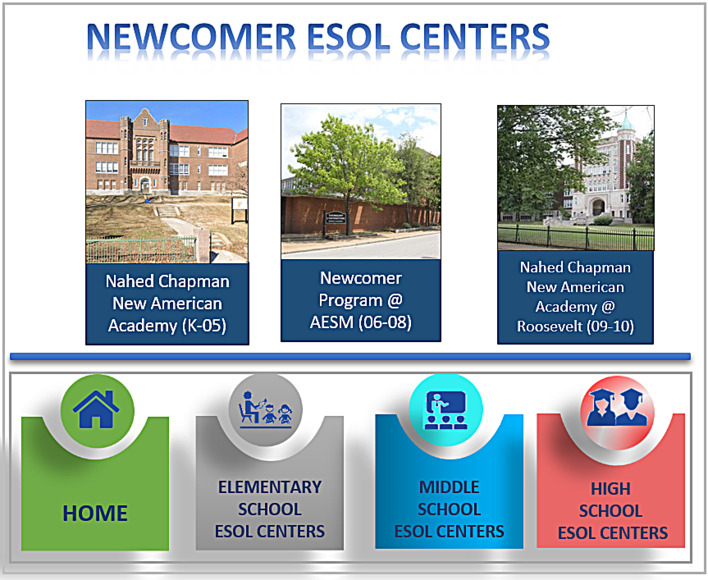 NEWCOMER ESOL CENTERS

Nahed Chapman New American Academy (K-05)

Newcomer Program @ AESM (06-08)

Nahed Chapman New American Academy @ Roosevelt (09-10)

HOME

ELEMENTARY SCHOOL ESOL CENTERS

MIDDLE SCHOOL ESOL CENTERS

HIGH SCHOOL ESOL CENTERS